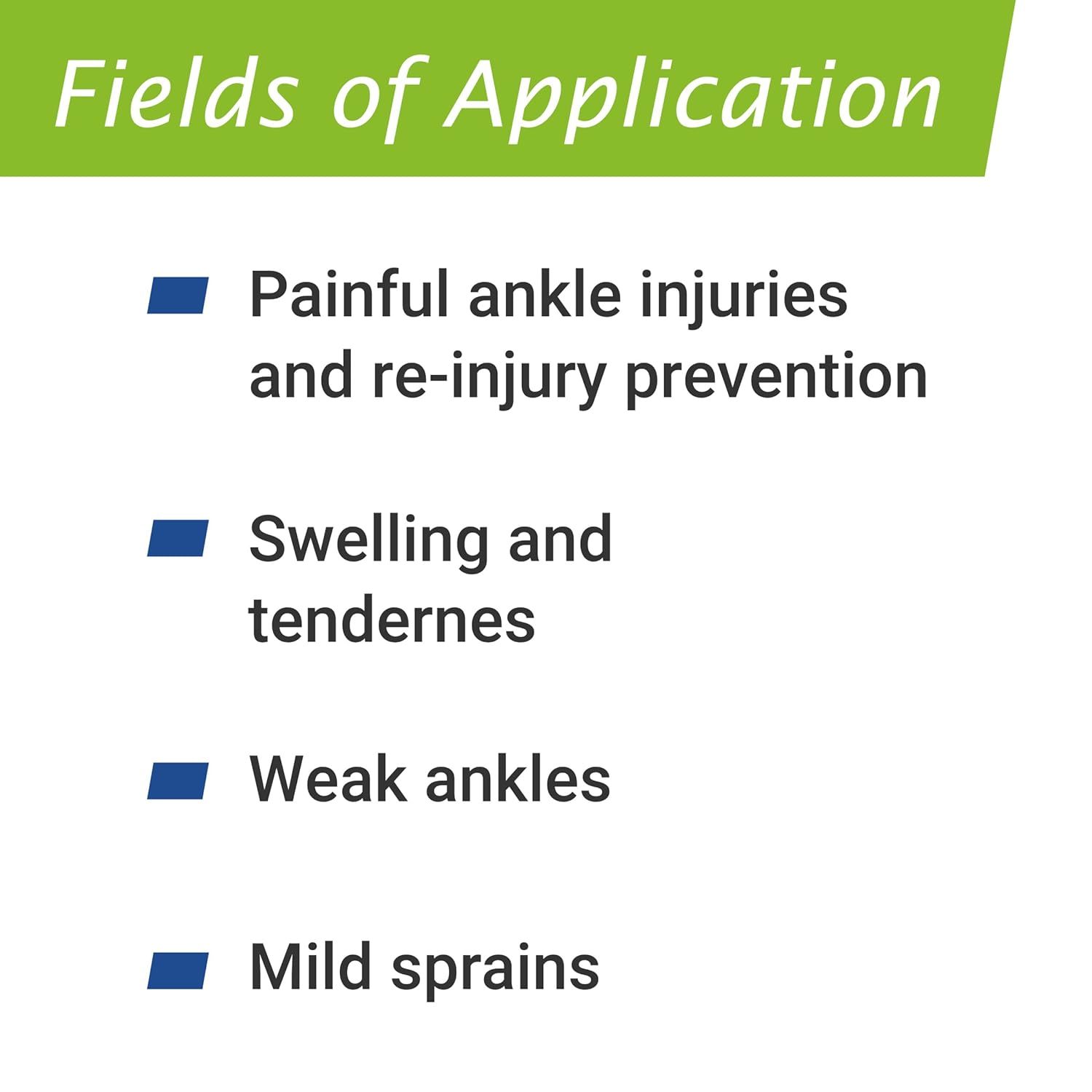 Fields of Application

Painful ankle injuries and re-injury prevention

Swelling and tendernes

Weak ankles

Mild sprains